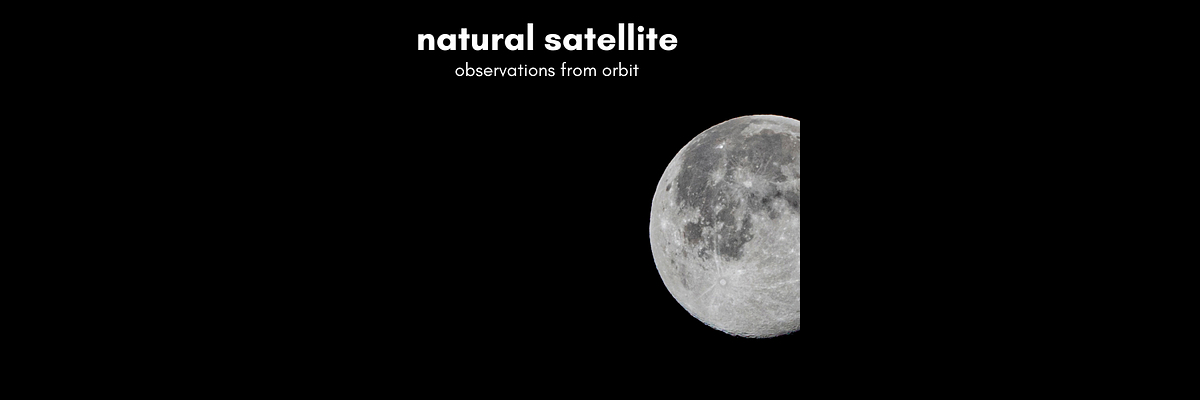 natural satellite

observations from orbit